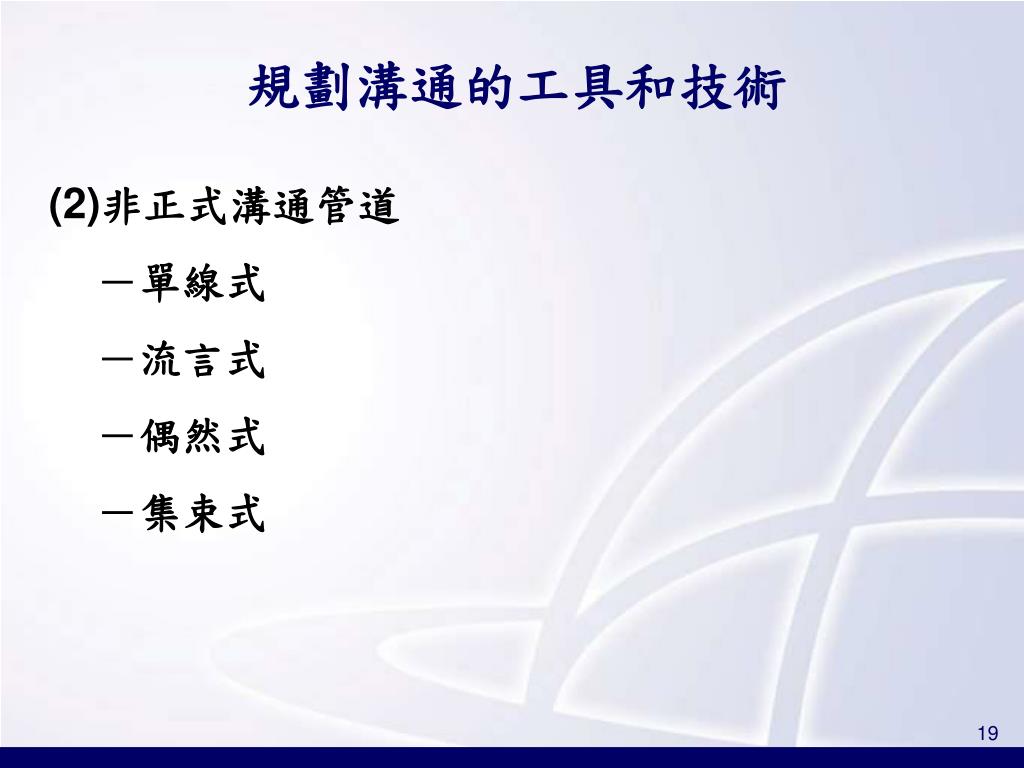 規劃溝通的工具和技術

(2)非正式溝通管道

－單線式

－流言式

－偶然式

－集束式

19